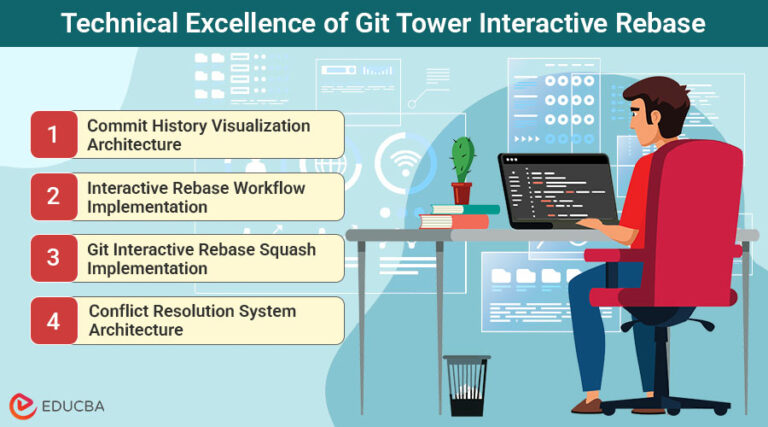 Technical Excellence of Git Tower Interactive Rebase

1 Commit History Visualization Architecture

2 Interactive Rebase Workflow Implementation

3 Git Interactive Rebase Squash Implementation

4 Conflict Resolution System Architecture

EDUCBA